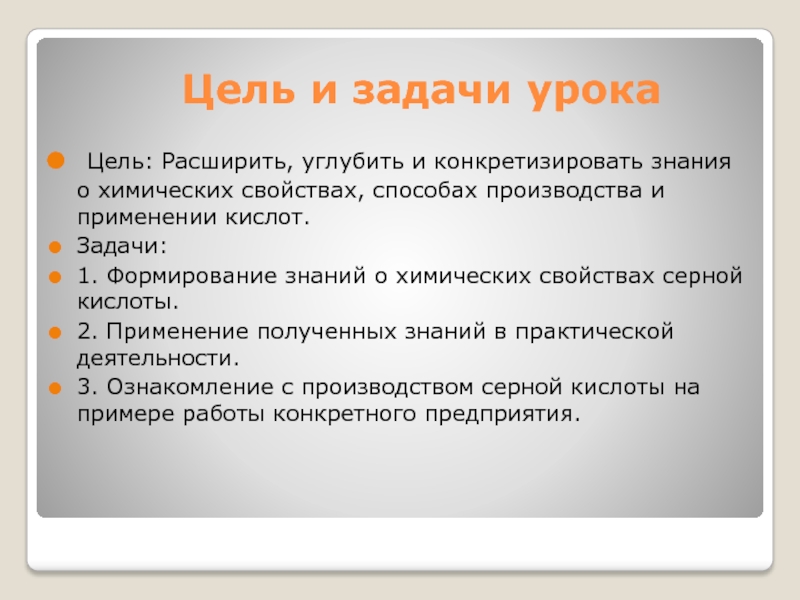 Цель и задачи урока

Цель: Расширить, углубить и конкретизировать знания о химических свойствах, способах производства и применении кислот.

Задачи:

1. Формирование знаний о химических свойствах серной кислоты.

2. Применение полученных знаний в практической деятельности.

3. Ознакомление с производством серной кислоты на примере работы конкретного предприятия.